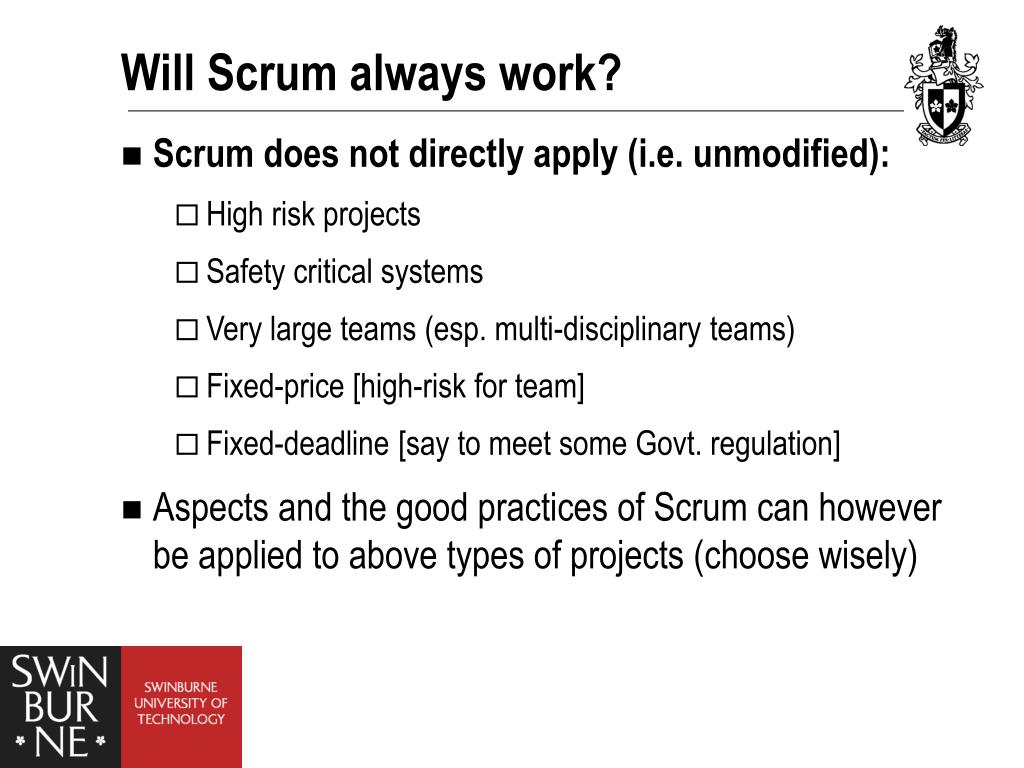 Will Scrum always work?

■ Scrum does not directly apply (i.e. unmodified):

□ High risk projects

□ Safety critical systems

□ Very large teams (esp. multi-disciplinary teams)

□ Fixed-price [high-risk for team]

□ Fixed-deadline [say to meet some Govt. regulation]

■ Aspects and the good practices of Scrum can however be applied to above types of projects (choose wisely)

SWIN BUR NE

SWINBURNE UNIVERSITY OF TECHNOLOGY